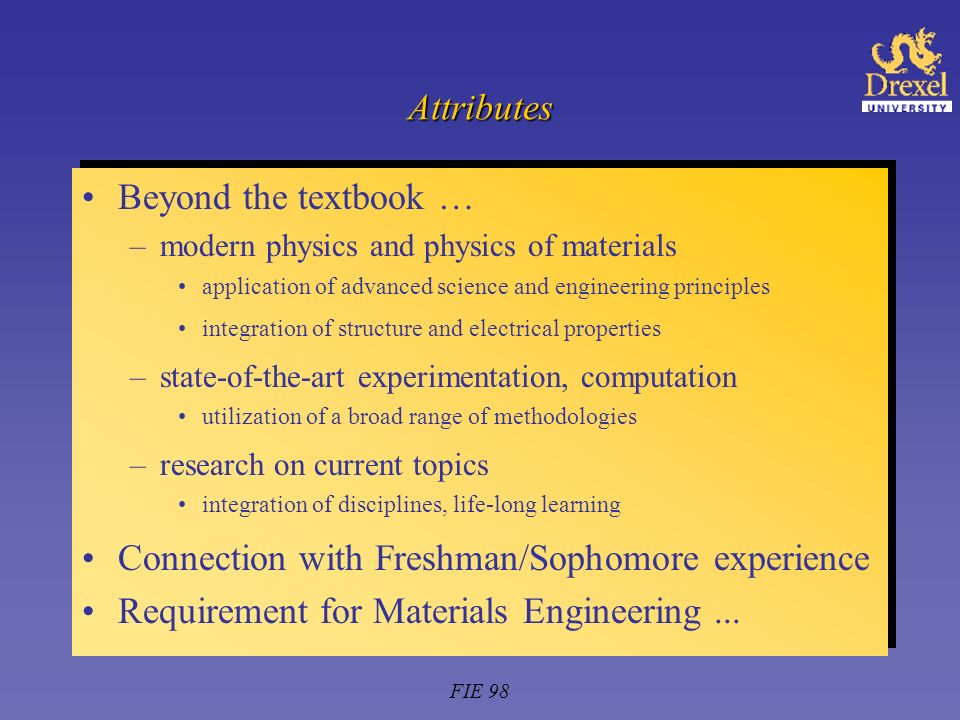 Drexel
UNIVERSITY

Attributes

• Beyond the textbook …
– modern physics and physics of materials
• application of advanced science and engineering principles
• integration of structure and electrical properties
– state-of-the-art experimentation, computation
• utilization of a broad range of methodologies
– research on current topics
• integration of disciplines, life-long learning
• Connection with Freshman/Sophomore experience
• Requirement for Materials Engineering ...

FIE 98